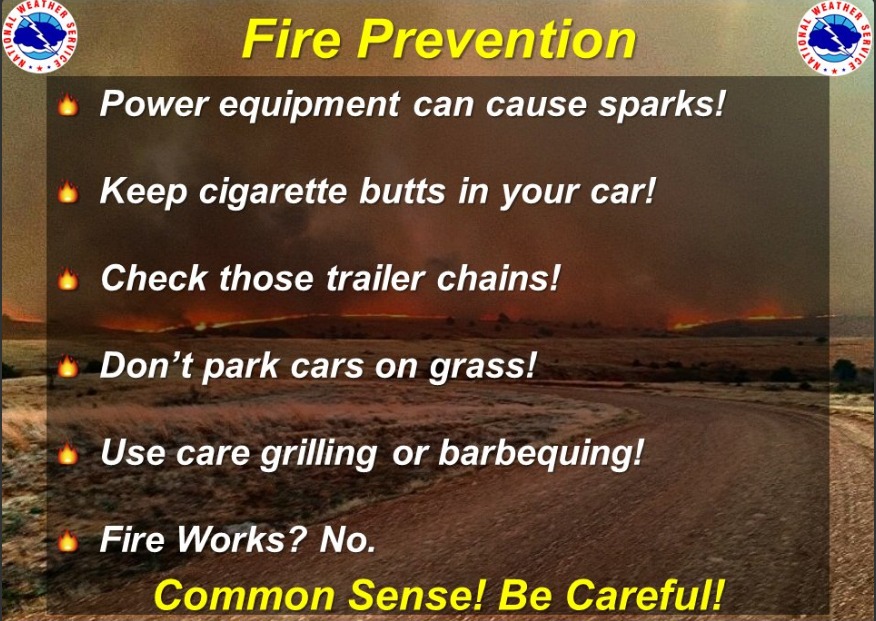 NATIONAL WEATHER SERVICE

Fire Prevention

NATIONAL WEATHER SERVICE

Power equipment can cause sparks!

Keep cigarette butts in your car!

Check those trailer chains!

Don't park cars on grass!

Use care grilling or barbequing!

Fire Works? No.

Common Sense! Be Careful!